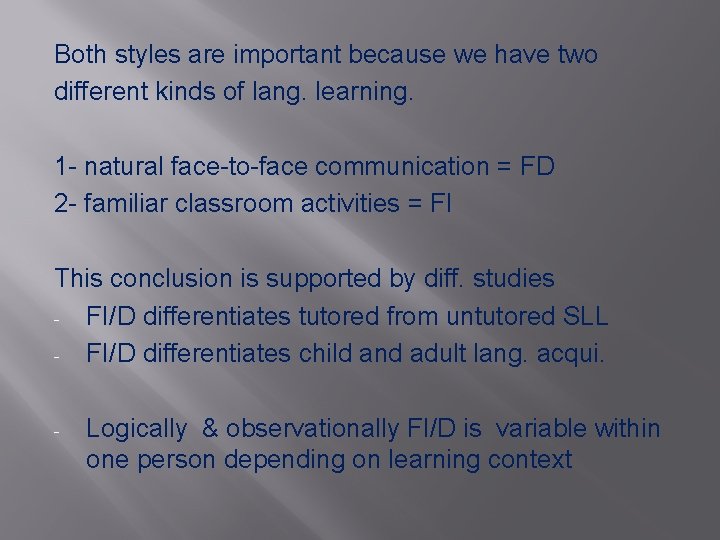 Both styles are important because we have two different kinds of lang. learning.

1- natural face-to-face communication = FD
2- familiar classroom activities = FI

This conclusion is supported by diff. studies
- FI/D differentiates tutored from untutored SLL
- FI/D differentiates child and adult lang. acqui.

- Logically & observationally FI/D is variable within one person depending on learning context